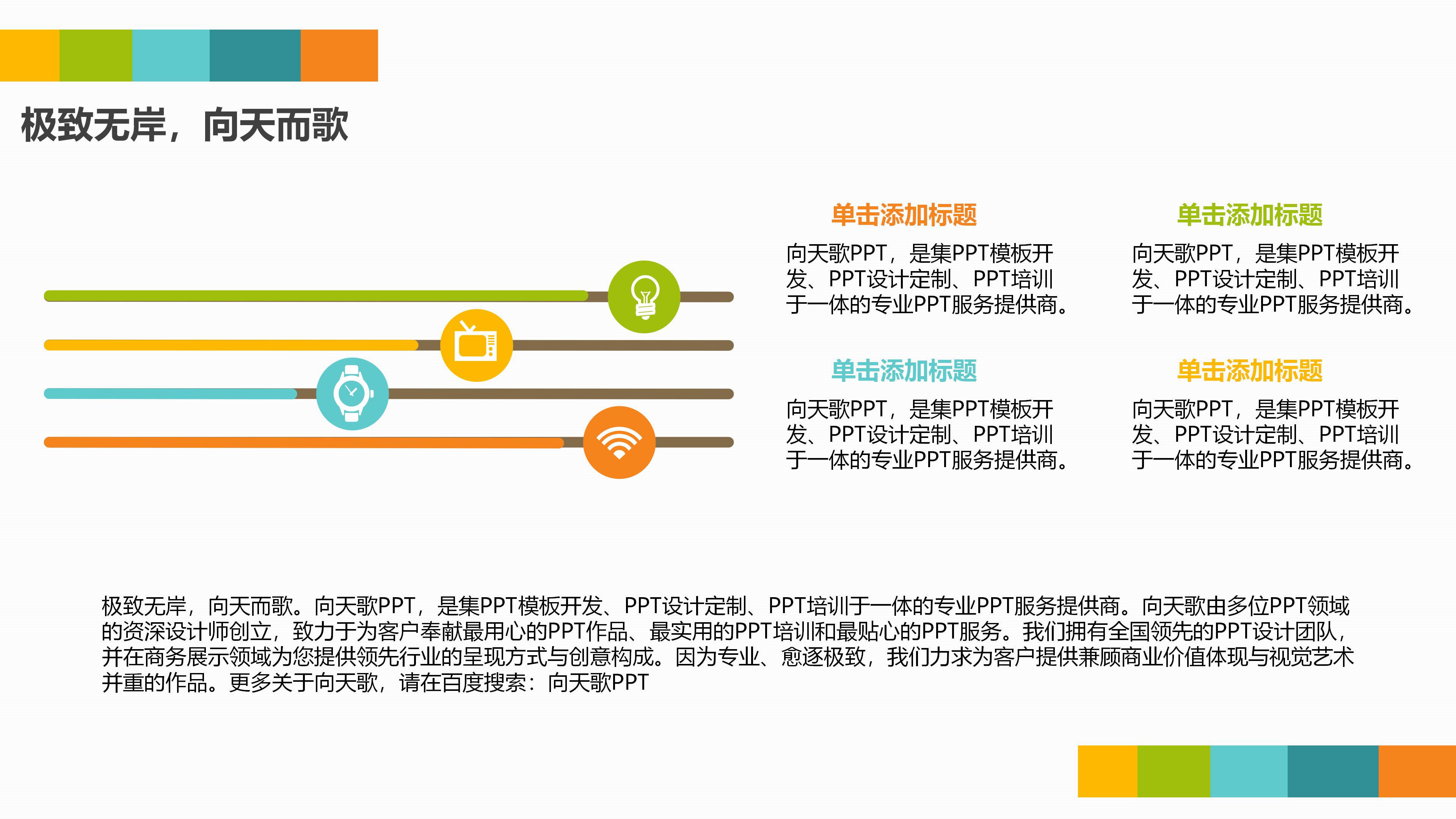 极致无岸，向天而歌

单击添加标题

向天歌PPT，是集PPT模板开发、PPT设计定制、PPT培训于一体的专业PPT服务提供商。

单击添加标题

向天歌PPT，是集PPT模板开发、PPT设计定制、PPT培训于一体的专业PPT服务提供商。

单击添加标题

向天歌PPT，是集PPT模板开发、PPT设计定制、PPT培训于一体的专业PPT服务提供商。

单击添加标题

向天歌PPT，是集PPT模板开发、PPT设计定制、PPT培训于一体的专业PPT服务提供商。

极致无岸，向天而歌。向天歌PPT，是集PPT模板开发、PPT设计定制、PPT培训于一体的专业PPT服务提供商。向天歌由多位PPT领域的资深设计师创立，致力于为客户奉献最用心的PPT作品、最实用的PPT培训和最贴心的PPT服务。我们拥有全国领先的PPT设计团队，并在商务展示领域为您提供领先行业的呈现方式与创意构成。因为专业、愈逐极致，我们力求为客户提供兼顾商业价值体现与视觉艺术并重的作品。更多关于向天歌，请在百度搜索：向天歌PPT